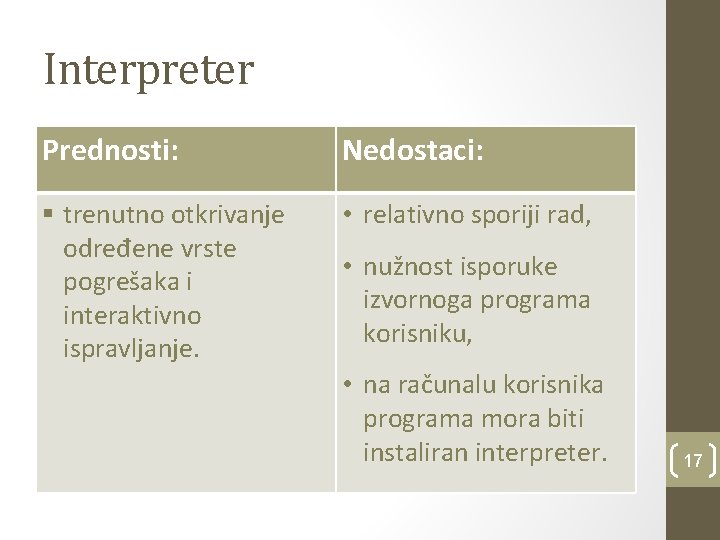 Interpreter

| Prednosti: | Nedostaci: |
|---|---|
| ▪ trenutno otkrivanje određene vrste pogrešaka i interaktivno ispravljanje. | • relativno sporiji rad, • nužnost isporuke izvornoga programa korisniku, • na računalu korisnika programa mora biti instaliran interpreter. |

17